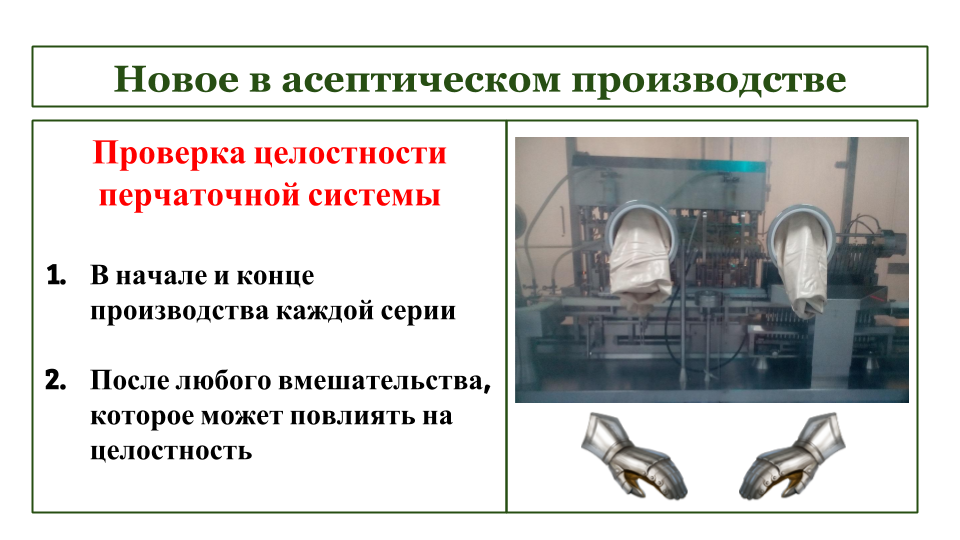 Новое в асептическом производстве

Проверка целостности перчаточной системы

1. В начале и конце производства каждой серии

2. После любого вмешательства, которое может повлиять на целостность